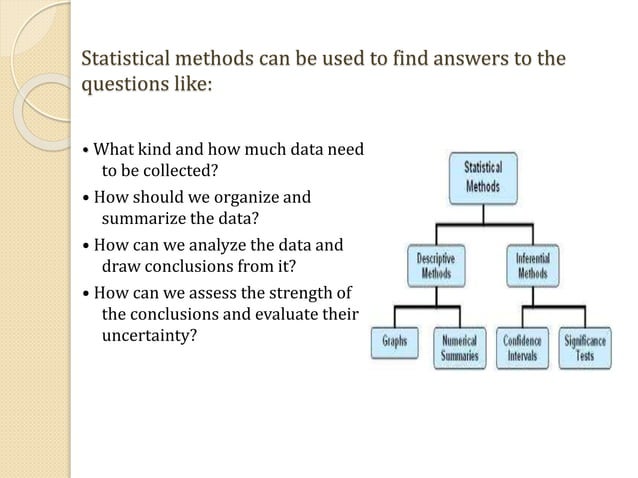 Statistical methods can be used to find answers to the questions like:

• What kind and how much data need to be collected?
• How should we organize and summarize the data?
• How can we analyze the data and draw conclusions from it?
• How can we assess the strength of the conclusions and evaluate their uncertainty?

Statistical Methods

Descriptive Methods

Inferential Methods

Graphs

Numerical Summaries

Confidence Intervals

Significance Tests